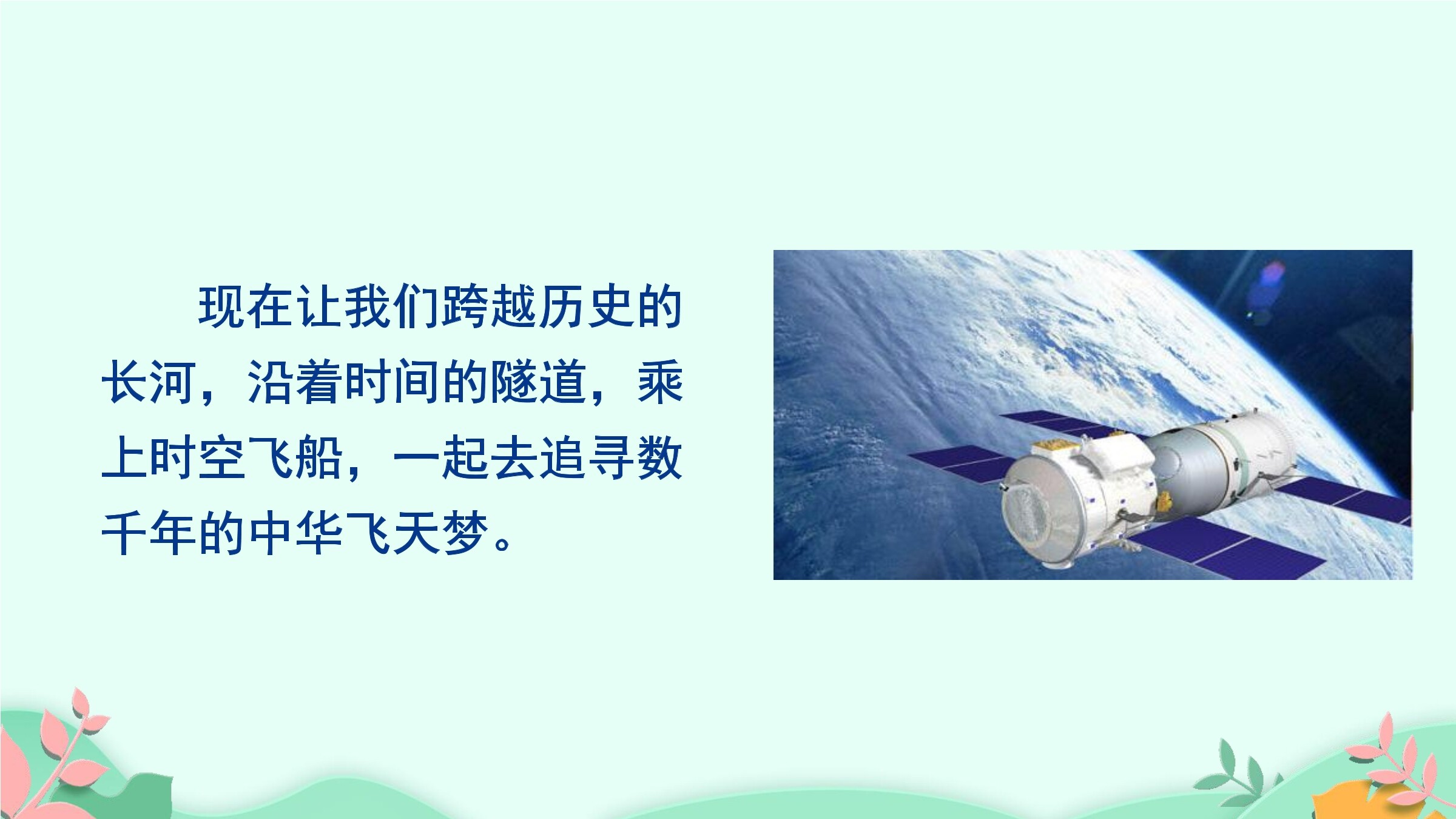 现在让我们跨越历史的长河，沿着时间的隧道，乘上时空飞船，一起去追寻数千年的中华飞天梦。